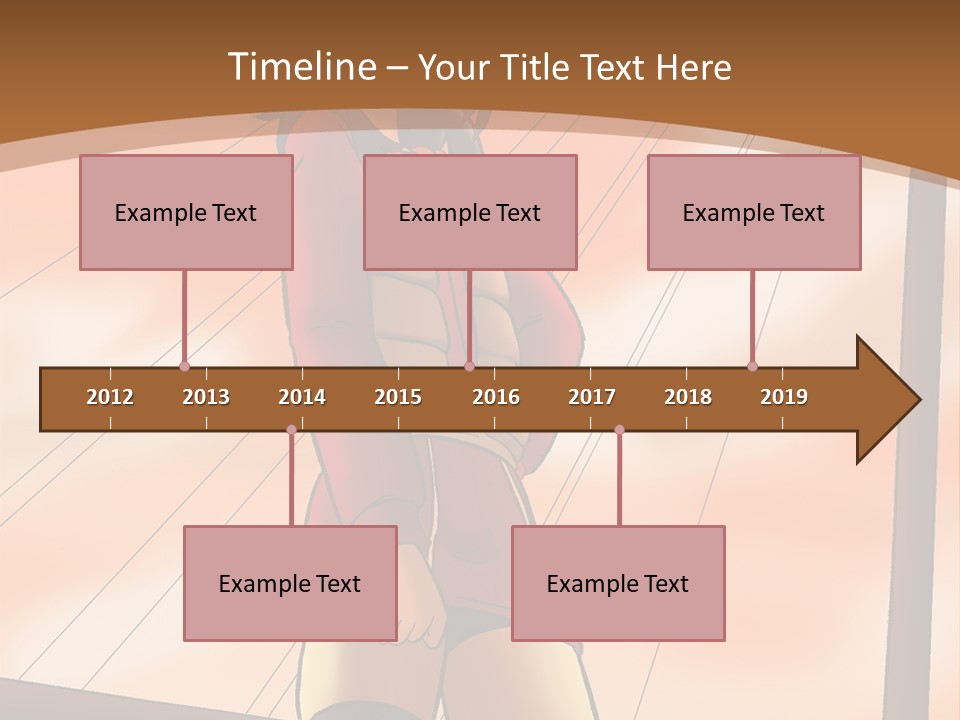 Timeline – Your Title Text Here

Example Text

Example Text

Example Text

2012 2013 2014 2015 2016 2017 2018 2019

Example Text

Example Text